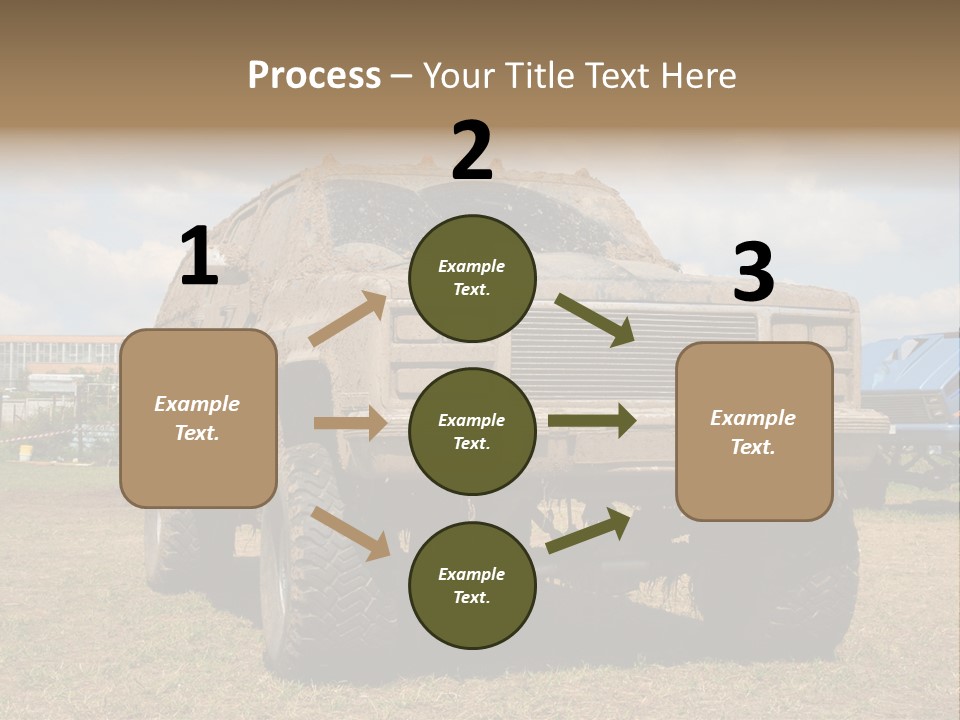 Process – Your Title Text Here

1

Example Text.

2

Example Text.

Example Text.

Example Text.

3

Example Text.